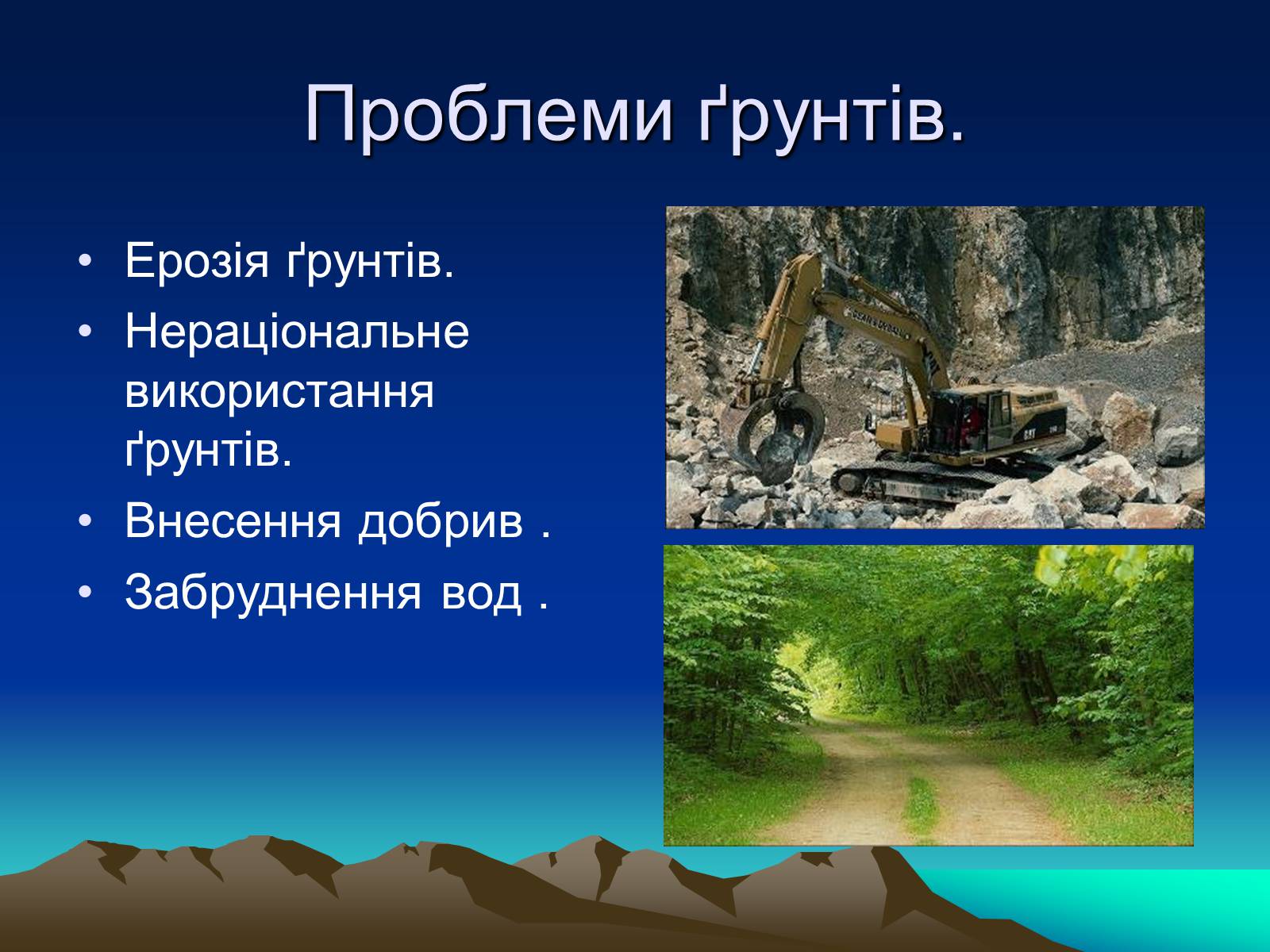 Проблеми ґрунтів.

• Ерозія ґрунтів.
• Нераціональне використання ґрунтів.
• Внесення добрив .
• Забруднення вод .

CAT